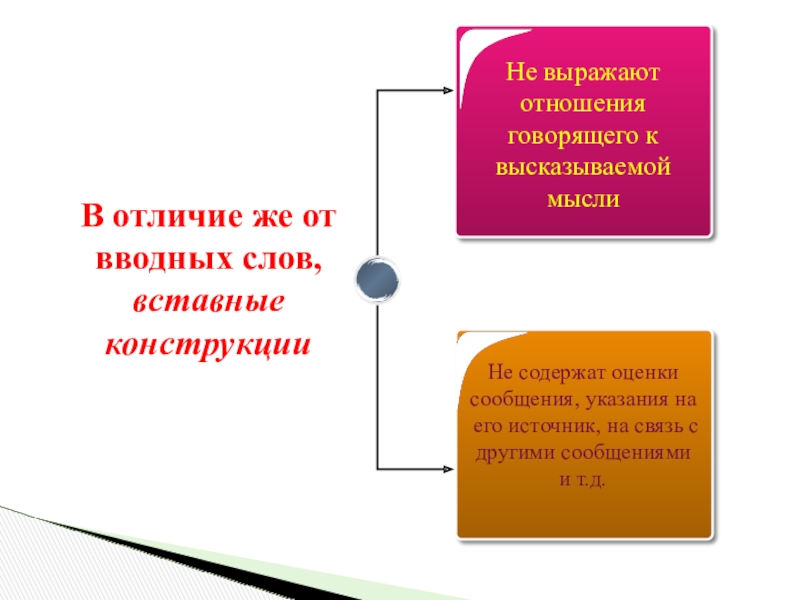 В отличие же от вводных слов, вставные конструкции

Не выражают отношения говорящего к высказываемой мысли

Не содержат оценки сообщения, указания на его источник, на связь с другими сообщениями и т.д.